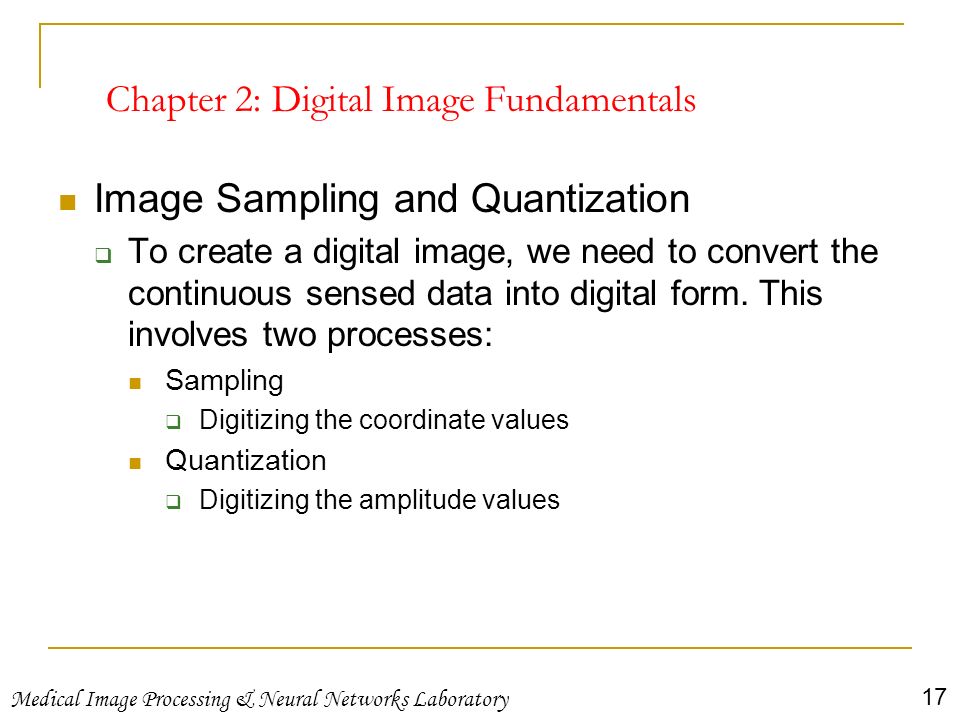 Chapter 2: Digital Image Fundamentals

Image Sampling and Quantization

To create a digital image, we need to convert the continuous sensed data into digital form. This involves two processes:

Sampling

Digitizing the coordinate values

Quantization

Digitizing the amplitude values

Medical Image Processing & Neural Networks Laboratory

17